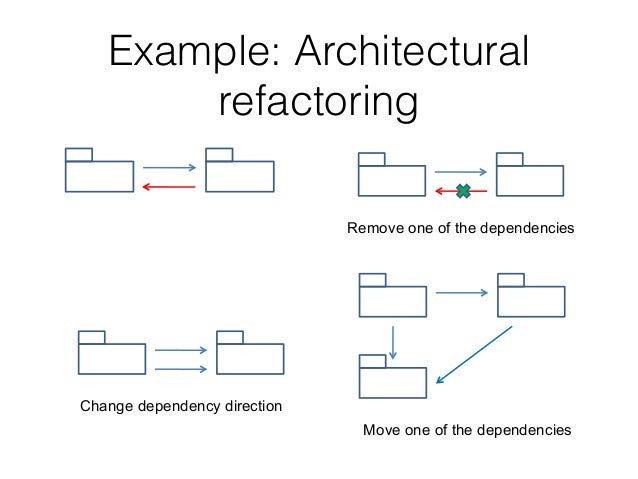 Example: Architectural refactoring

Remove one of the dependencies

Change dependency direction

Move one of the dependencies